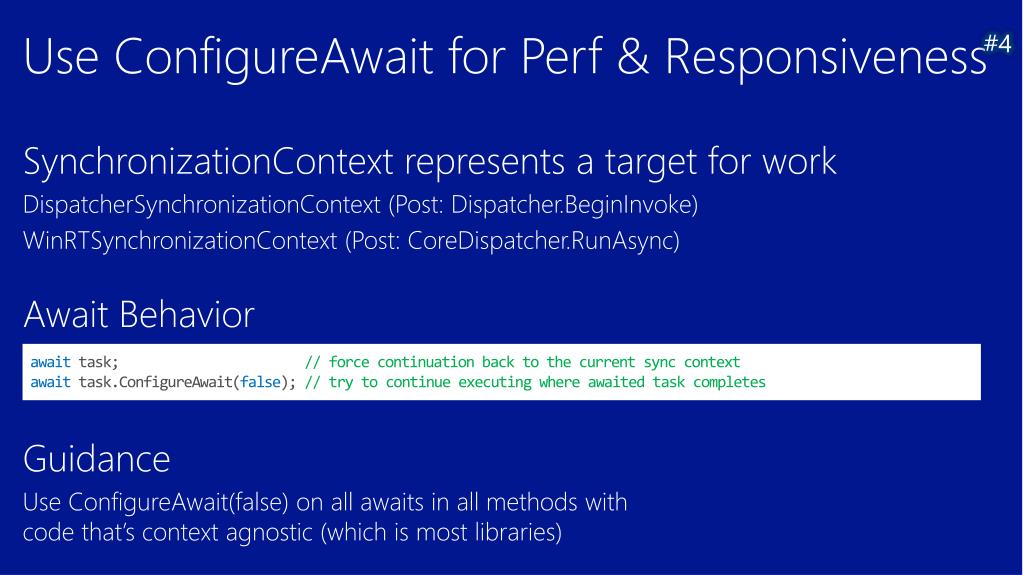 Use ConfigureAwait for Perf & Responsiveness #4

SynchronizationContext represents a target for work

DispatcherSynchronizationContext (Post: Dispatcher.BeginInvoke)

WinRTSynchronizationContext (Post: CoreDispatcher.RunAsync)

Await Behavior

await task; // force continuation back to the current sync context
await task.ConfigureAwait(false); // try to continue executing where awaited task completes

Guidance

Use ConfigureAwait(false) on all awaits in all methods with code that's context agnostic (which is most libraries)